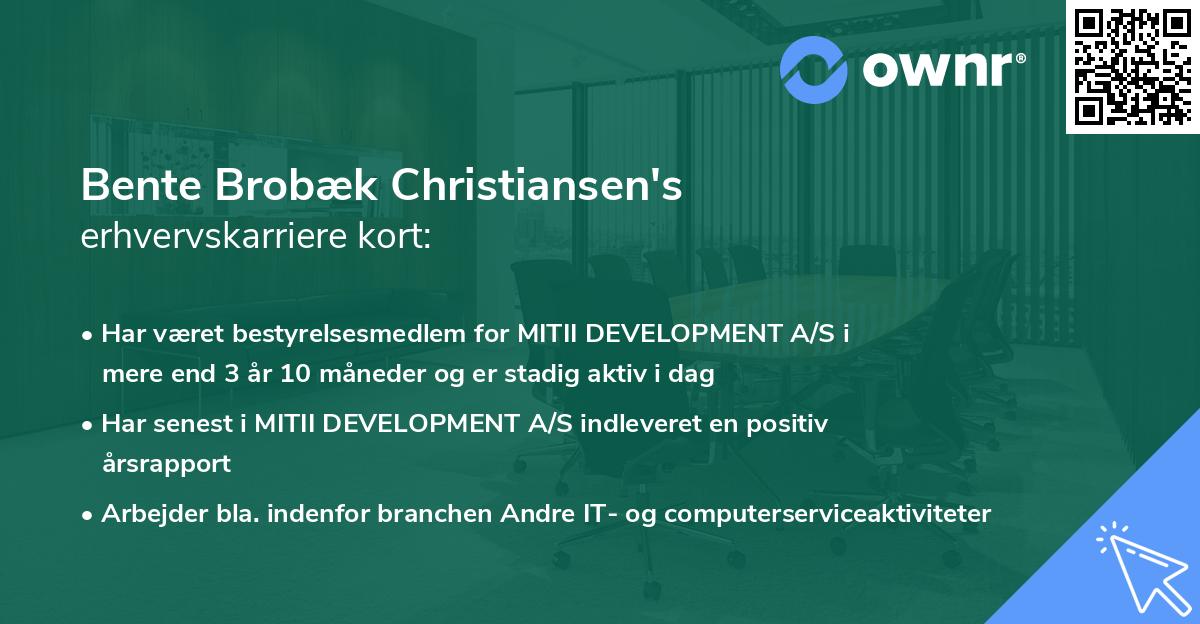 ownr®

Bente Brobæk Christiansen's erhvervskarriere kort:

• Har været bestyrelsesmedlem for MITII DEVELOPMENT A/S i mere end 3 år 10 måneder og er stadig aktiv i dag

• Har senest i MITII DEVELOPMENT A/S indleveret en positiv årsrapport

• Arbejder bla. indenfor branchen Andre IT- og computerserviceaktiviteter